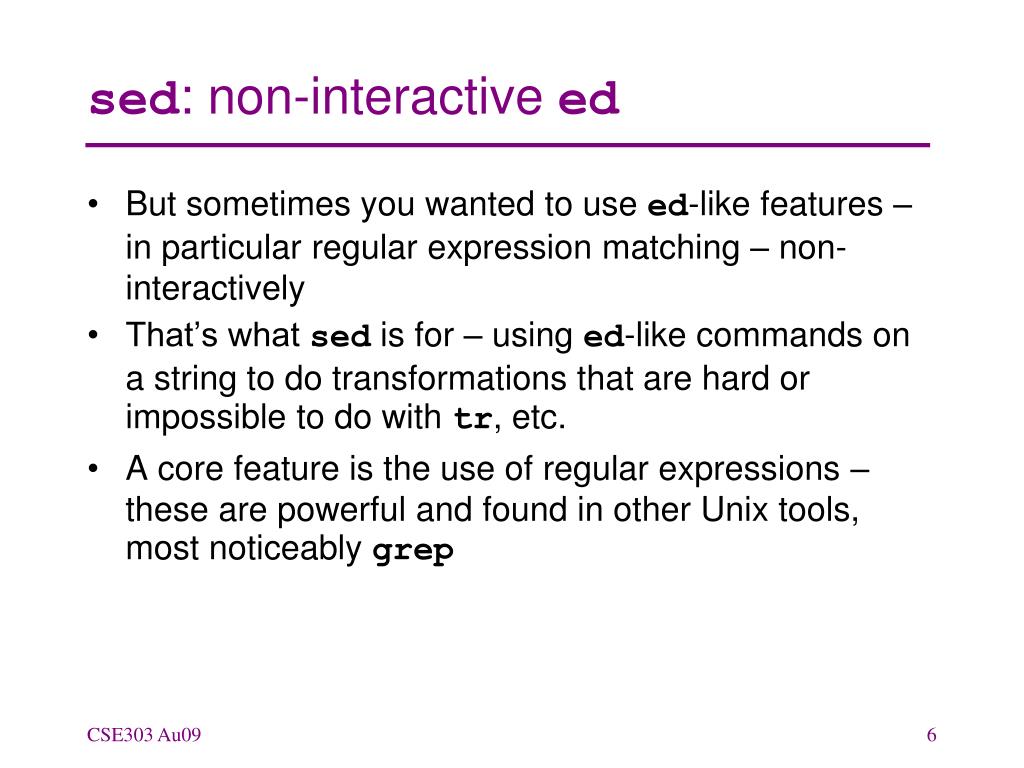 sed: non-interactive ed

• But sometimes you wanted to use ed-like features – in particular regular expression matching – non-interactively
• That's what sed is for – using ed-like commands on a string to do transformations that are hard or impossible to do with tr, etc.
• A core feature is the use of regular expressions – these are powerful and found in other Unix tools, most noticeably grep

CSE303 Au09

6